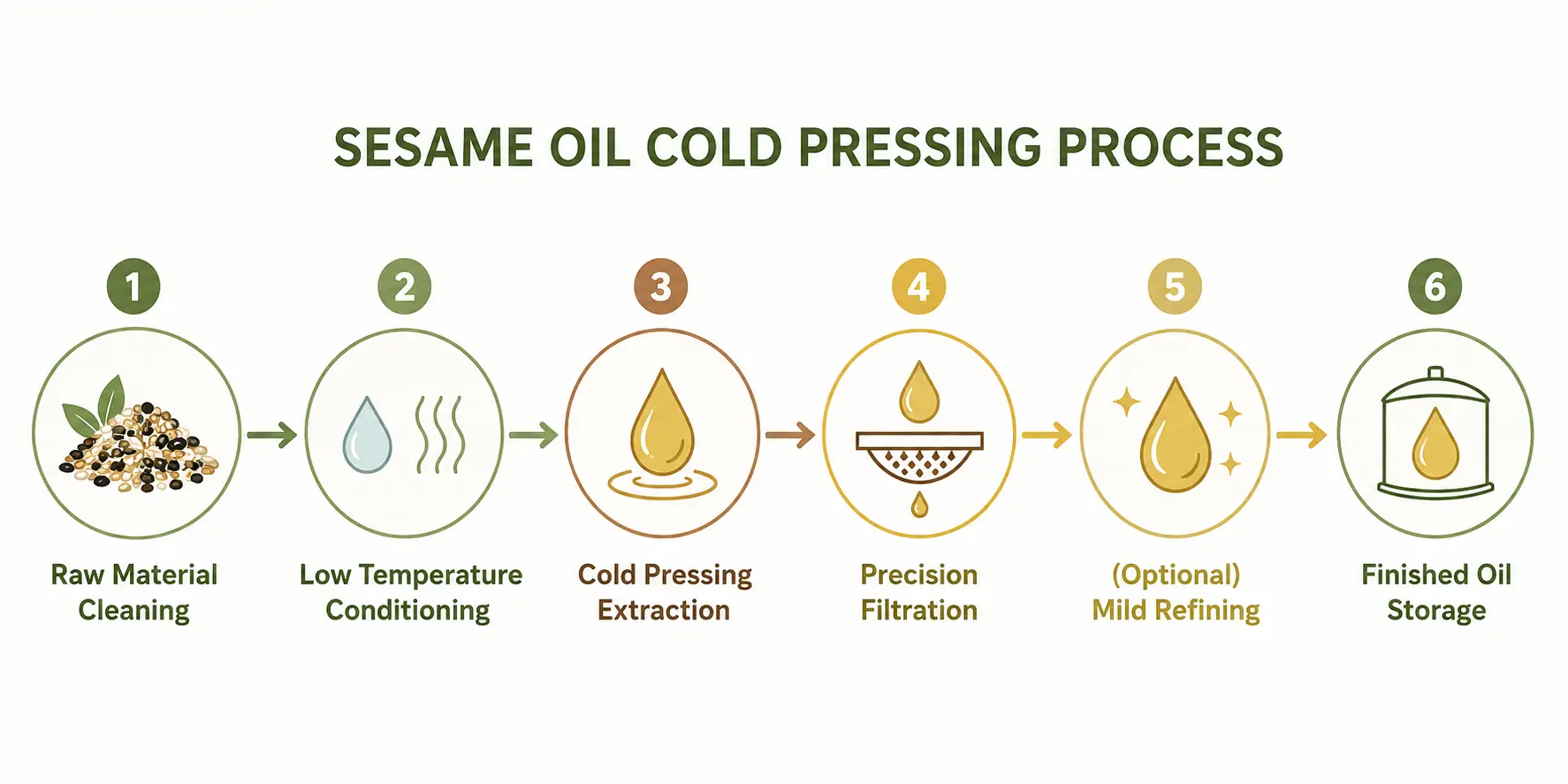 SESAME OIL COLD PRESSING PROCESS

1
Raw Material Cleaning

2
Low Temperature Conditioning

3
Cold Pressing Extraction

4
Precision Filtration

5
(Optional) Mild Refining

6
Finished Oil Storage